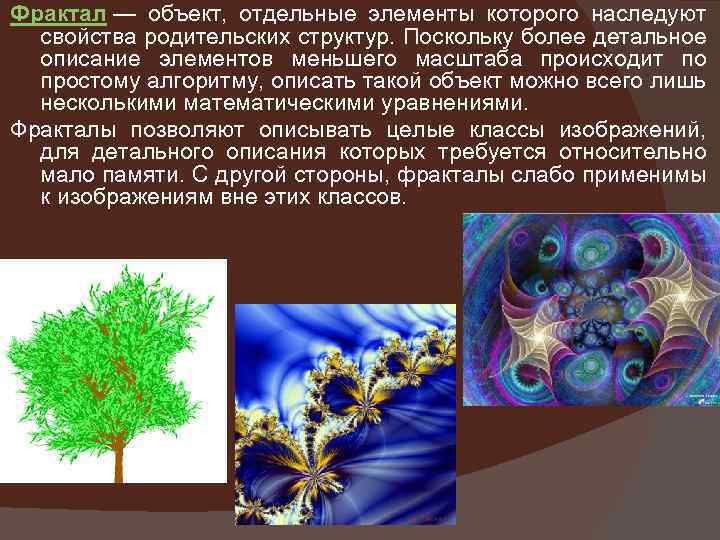 Фрактал — объект, отдельные элементы которого наследуют свойства родительских структур. Поскольку более детальное описание элементов меньшего масштаба происходит по простому алгоритму, описать такой объект можно всего лишь несколькими математическими уравнениями.

Фракталы позволяют описывать целые классы изображений, для детального описания которых требуется относительно мало памяти. С другой стороны, фракталы слабо применимы к изображениям вне этих классов.